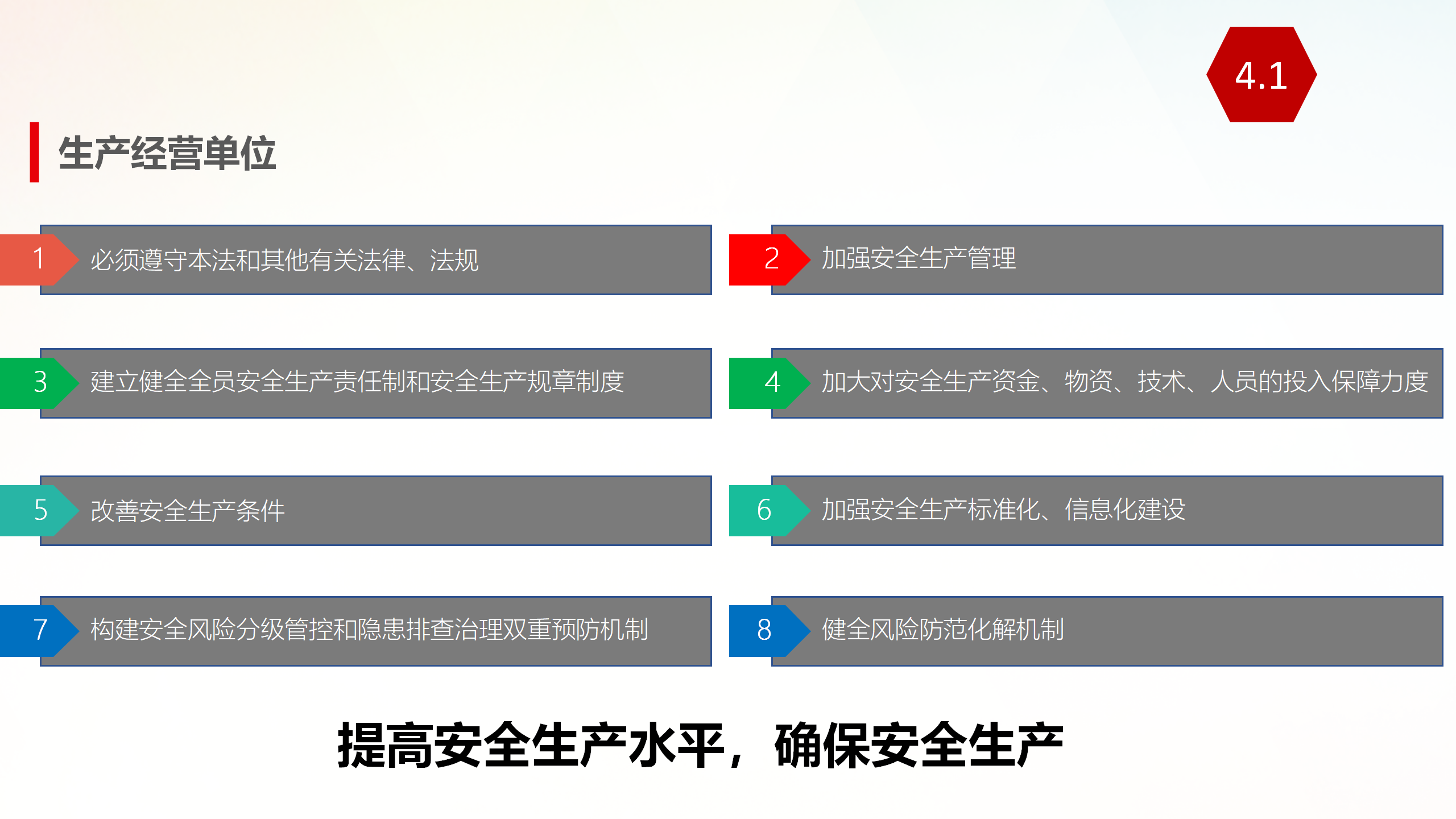 4.1

生产经营单位

1 必须遵守本法和其他有关法律、法规

2 加强安全生产管理

3 建立健全全员安全生产责任制和安全生产规章制度

4 加大对安全生产资金、物资、技术、人员的投入保障力度

5 改善安全生产条件

6 加强安全生产标准化、信息化建设

7 构建安全风险分级管控和隐患排查治理双重预防机制

8 健全风险防范化解机制

提高安全生产水平，确保安全生产